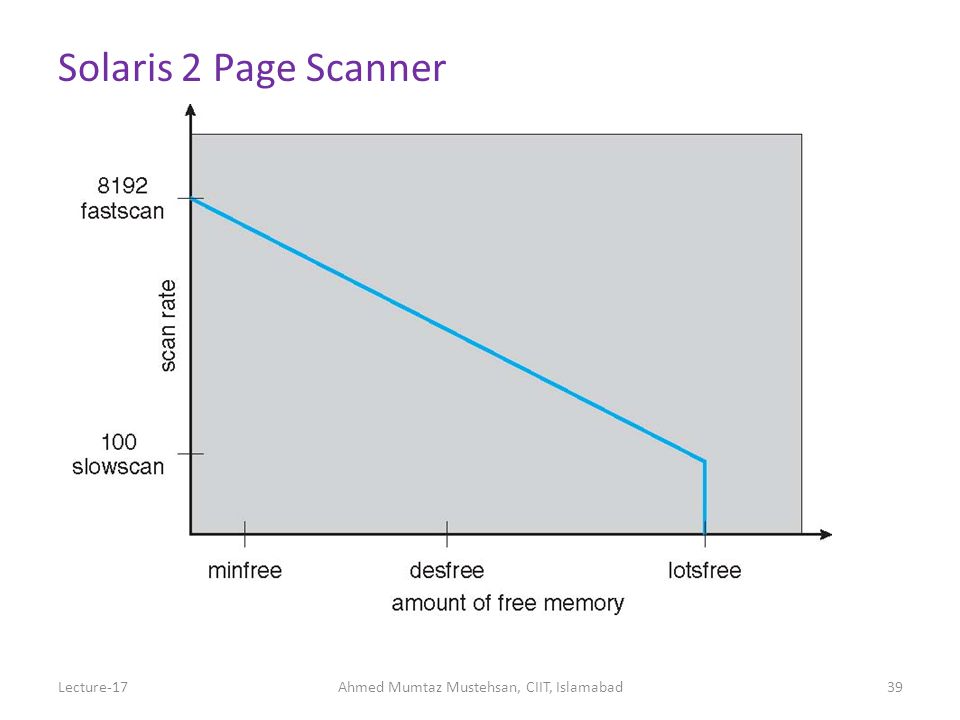 Solaris 2 Page Scanner

8192
fastscan

scan rate

100
slowscan

minfree

desfree

lotsfree

amount of free memory

Lecture-17

Ahmed Mumtaz Mustehsan, CIIT, Islamabad

39